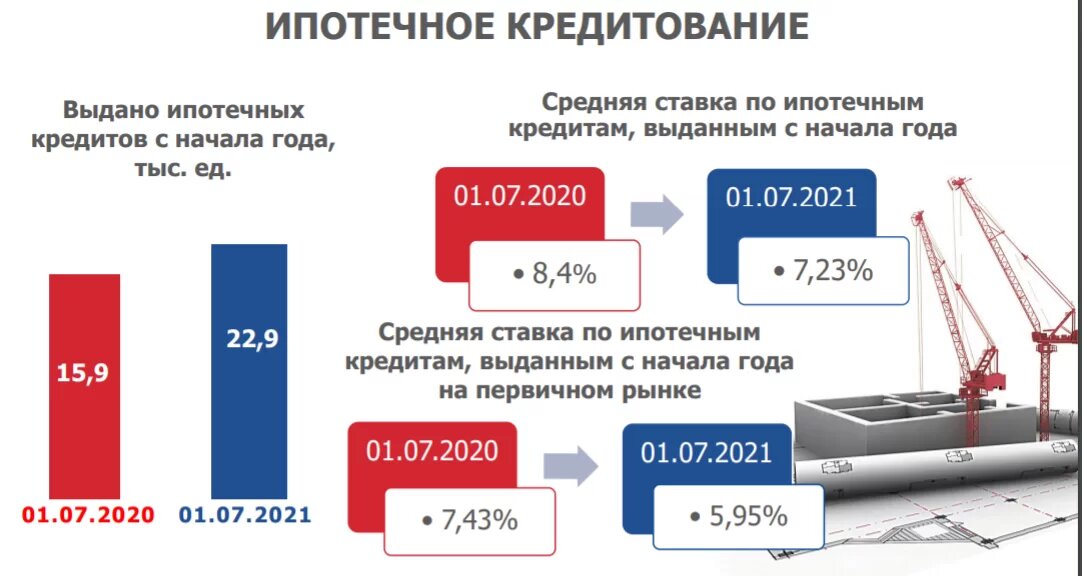 ИПОТЕЧНОЕ КРЕДИТОВАНИЕ

Выдано ипотечных кредитов с начала года, тыс. ед.

15,9

22,9

01.07.2020

01.07.2021

Средняя ставка по ипотечным кредитам, выданным с начала года

01.07.2020

• 8,4%

01.07.2021

• 7,23%

Средняя ставка по ипотечным кредитам, выданным с начала года на первичном рынке

01.07.2020

• 7,43%

01.07.2021

• 5,95%